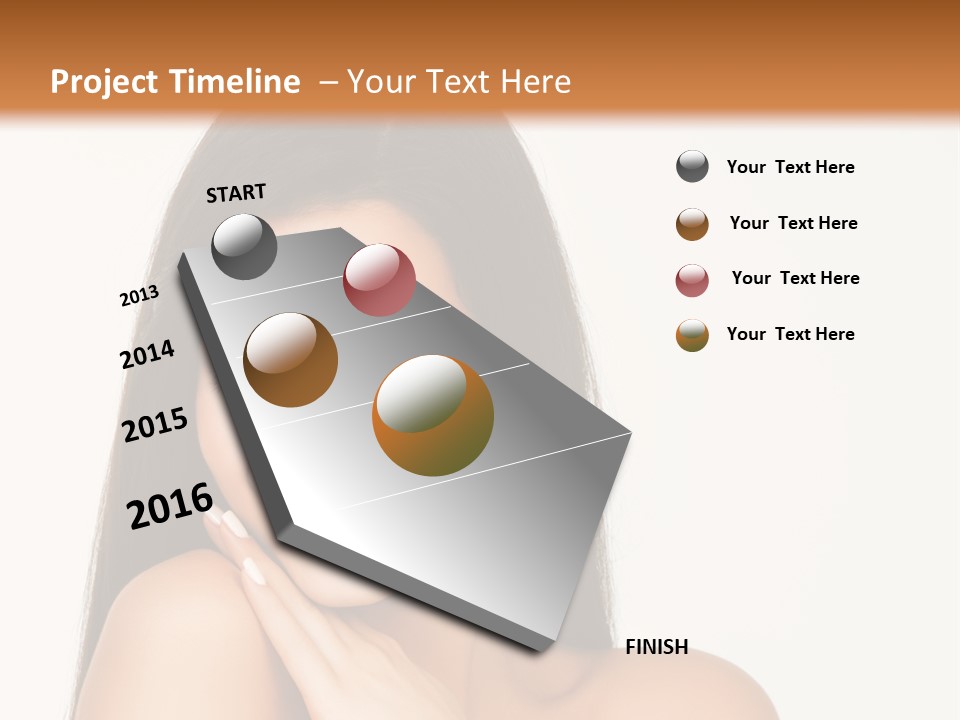 Project Timeline – Your Text Here

START

2013

2014

2015

2016

FINISH

Your Text Here

Your Text Here

Your Text Here

Your Text Here